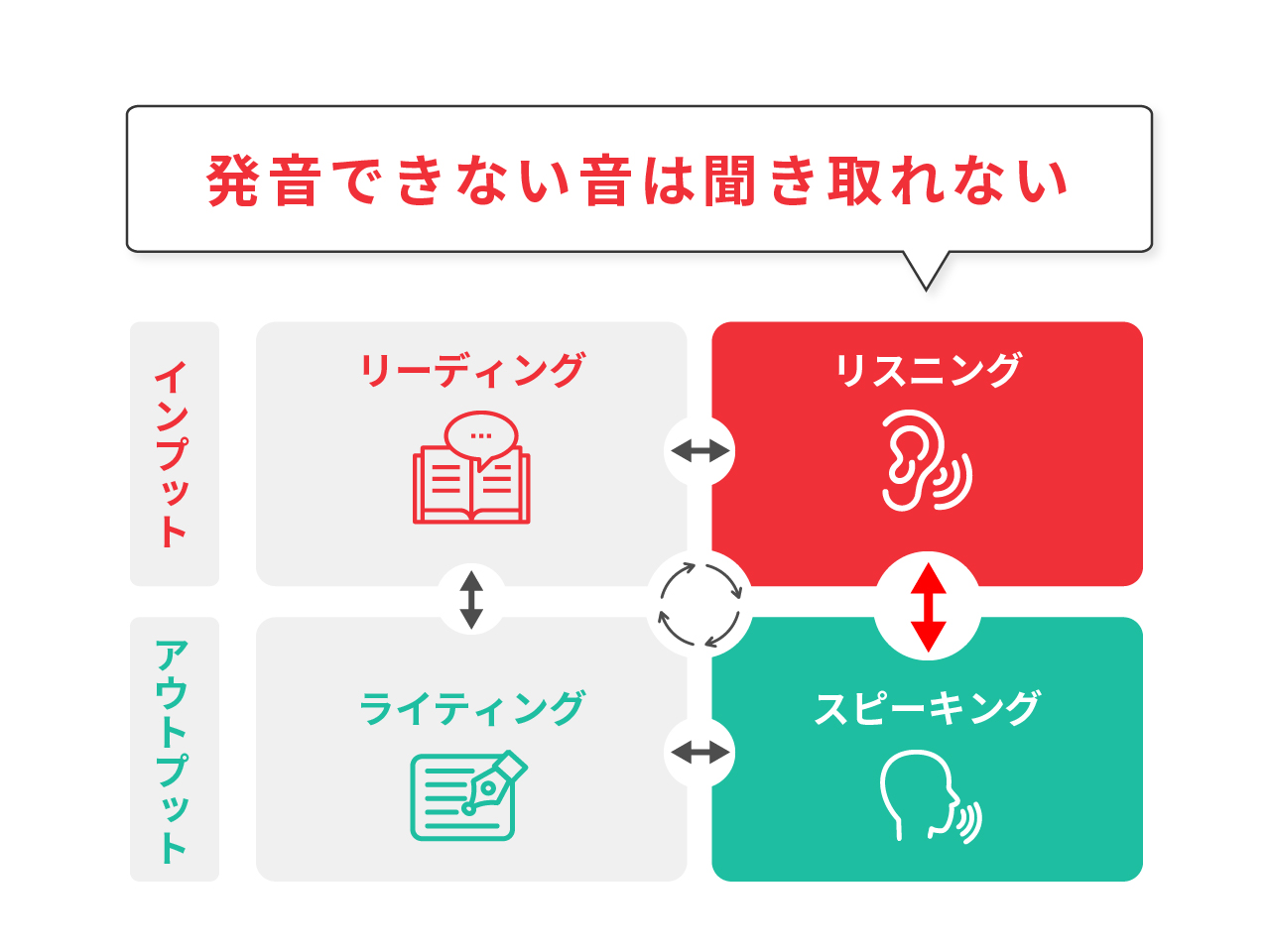 発音できない音は聞き取れない

インプット

リーディング

リスニング

アウトプット

ライティング

スピーキング